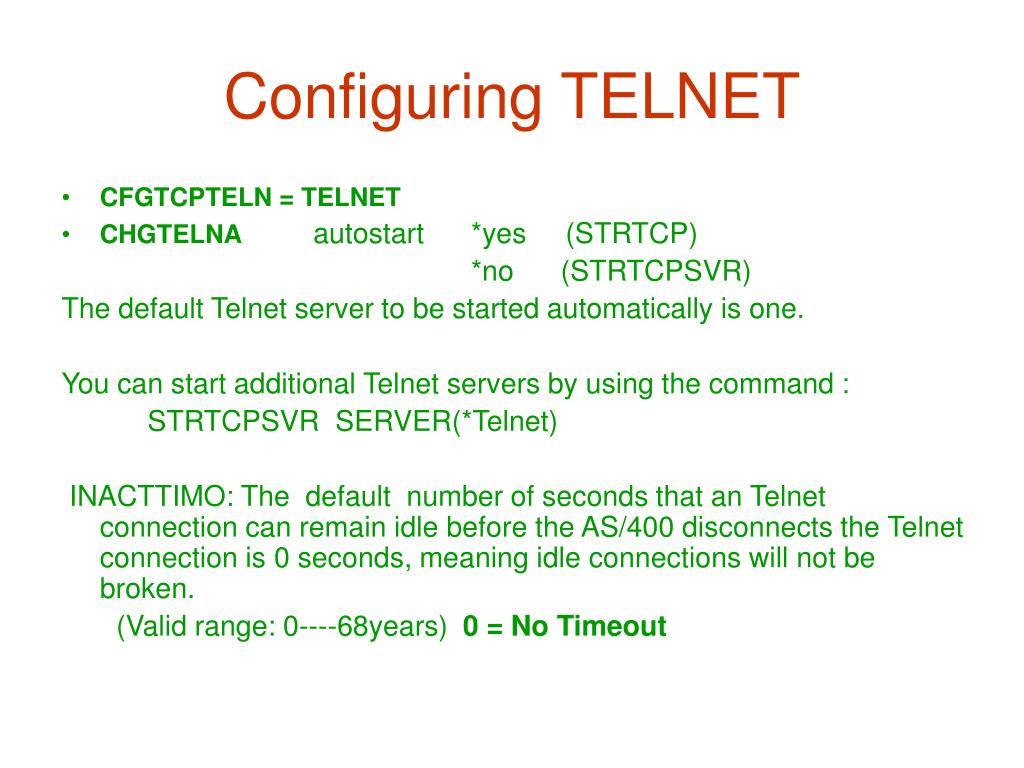 Configuring TELNET

• CFGTCPTELN = TELNET
• CHGTELNA autostart *yes (STRTCP)
*no (STRTCPSVR)

The default Telnet server to be started automatically is one.

You can start additional Telnet servers by using the command :
STRTCPSVR SERVER(*Telnet)

INACTTIMO: The default number of seconds that an Telnet connection can remain idle before the AS/400 disconnects the Telnet connection is 0 seconds, meaning idle connections will not be broken.
(Valid range: 0----68years) 0 = No Timeout